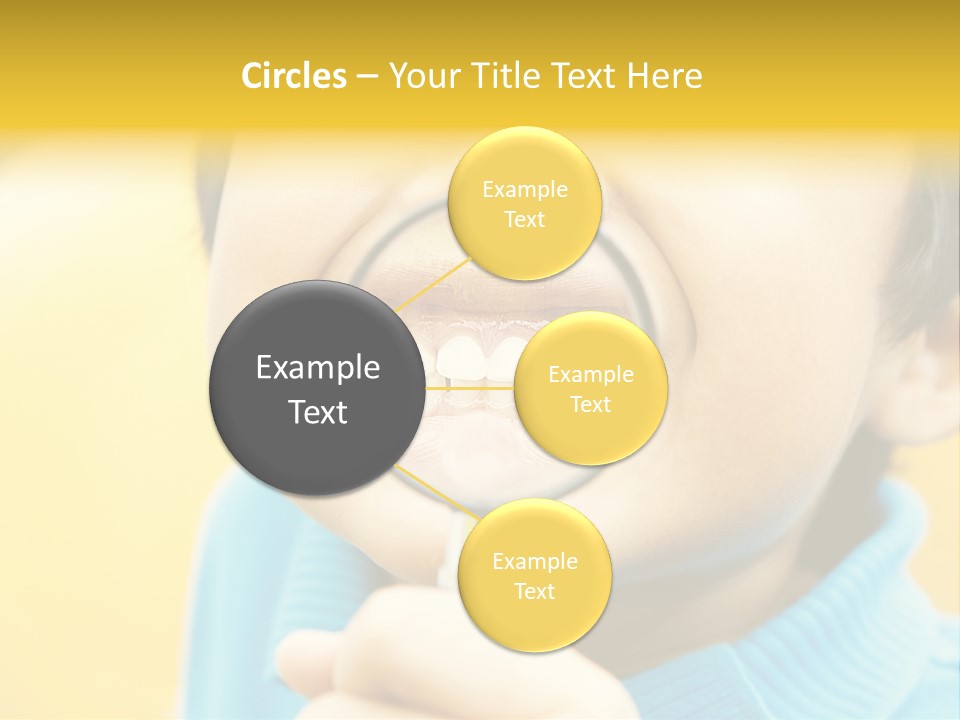 Circles – Your Title Text Here

Example Text

Example Text

Example Text

Example Text